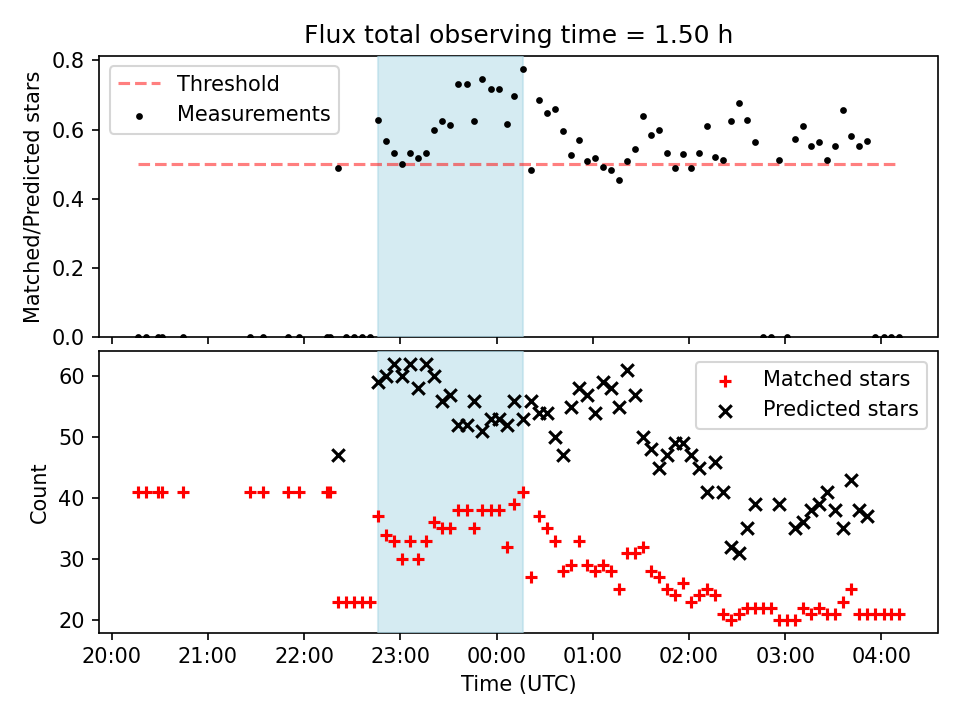 Flux total observing time = 1.50 h

Threshold
Measurements

Matched/Predicted stars

0.8
0.6
0.4
0.2
0.0

Matched stars
Predicted stars

Count

60
50
40
30
20

20:00
21:00
22:00
23:00
00:00
01:00
02:00
03:00
04:00

Time (UTC)